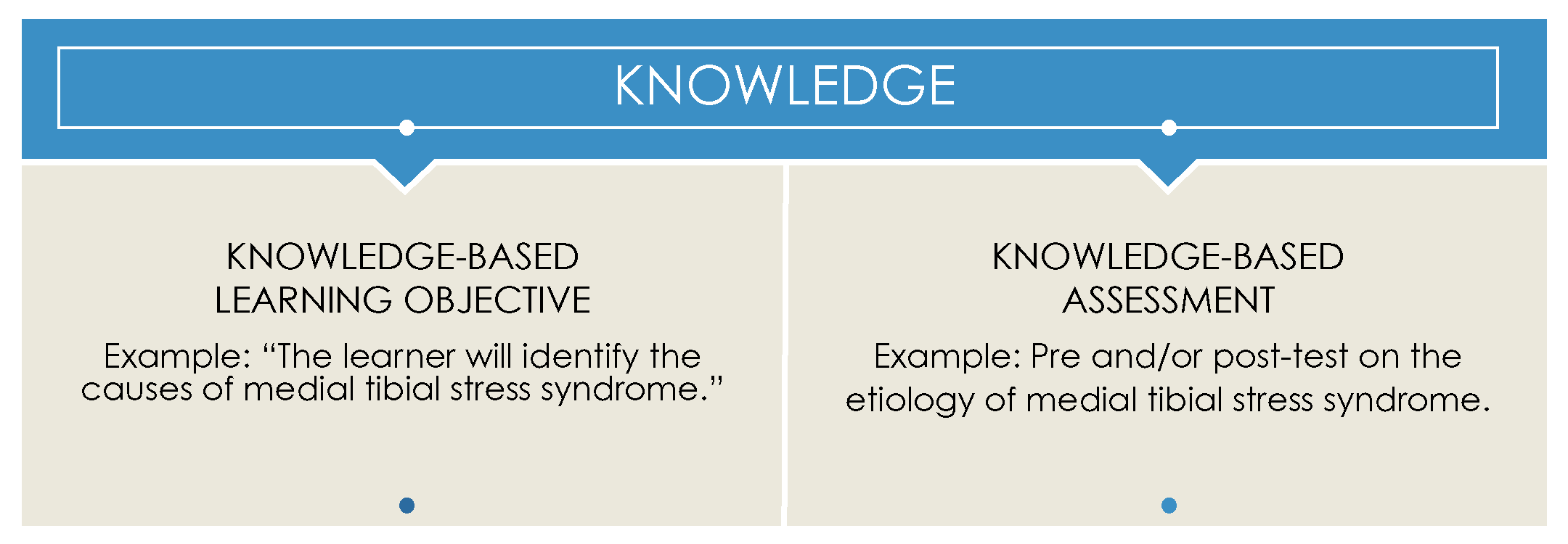 KNOWLEDGE

KNOWLEDGE-BASED LEARNING OBJECTIVE

Example: “The learner will identify the causes of medial tibial stress syndrome.”

KNOWLEDGE-BASED ASSESSMENT

Example: Pre and/or post-test on the etiology of medial tibial stress syndrome.